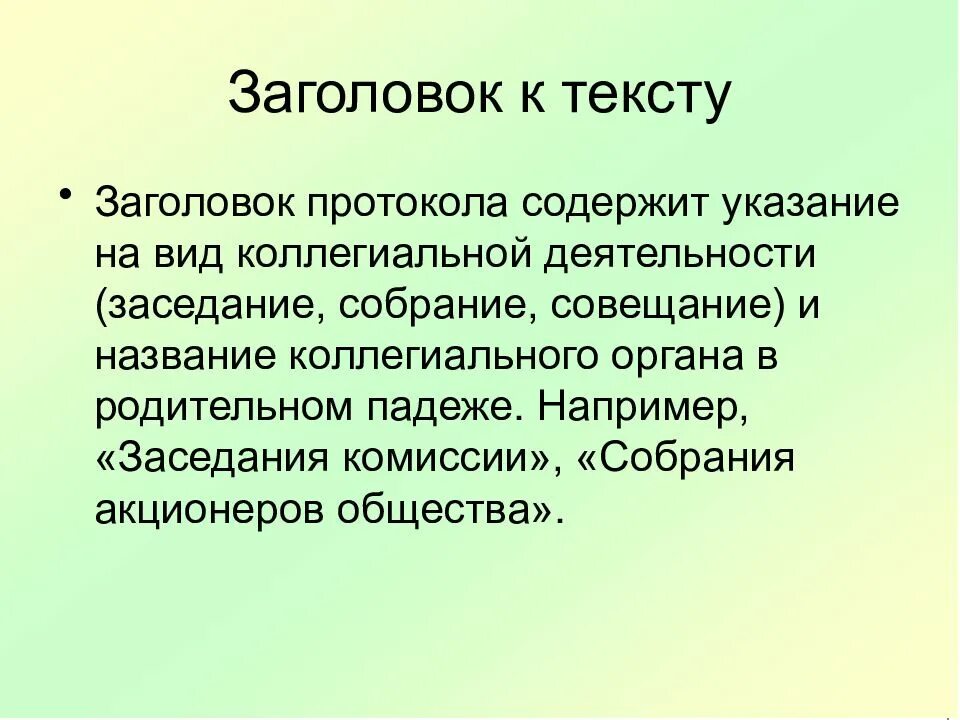 Заголовок к тексту

• Заголовок протокола содержит указание на вид коллегиальной деятельности (заседание, собрание, совещание) и название коллегиального органа в родительном падеже. Например, «Заседания комиссии», «Собрания акционеров общества».